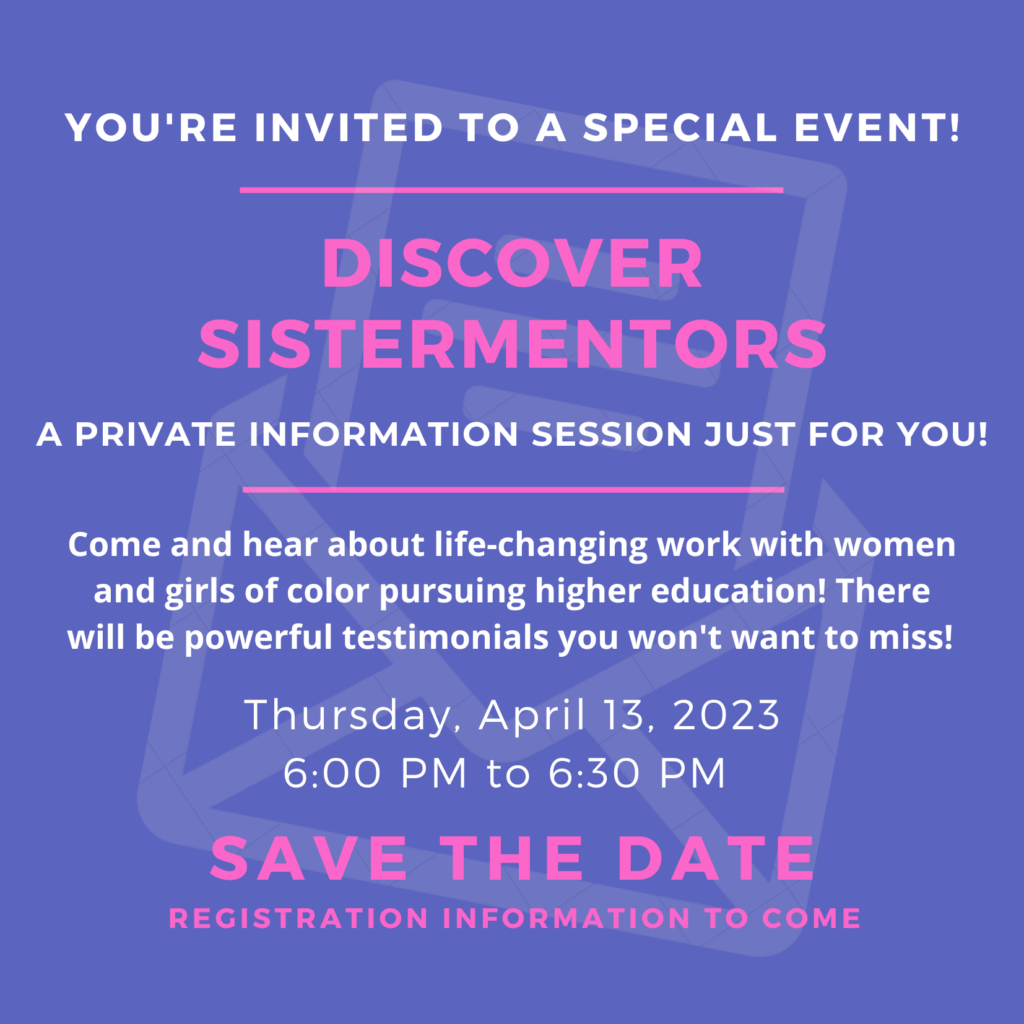 YOU'RE INVITED TO A SPECIAL EVENT!

DISCOVER SISTERMENTORS

A PRIVATE INFORMATION SESSION JUST FOR YOU!

Come and hear about life-changing work with women and girls of color pursuing higher education! There will be powerful testimonials you won't want to miss!

Thursday, April 13, 2023
6:00 PM to 6:30 PM

SAVE THE DATE

REGISTRATION INFORMATION TO COME